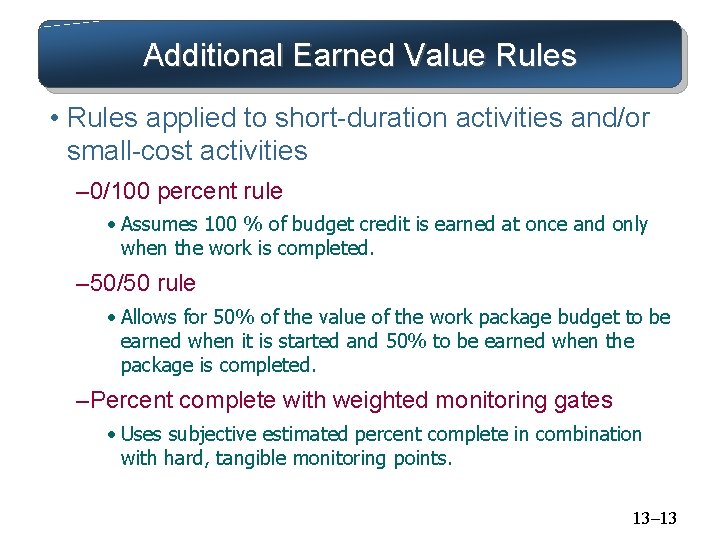 Additional Earned Value Rules

• Rules applied to short-duration activities and/or small-cost activities

–0/100 percent rule

• Assumes 100 % of budget credit is earned at once and only when the work is completed.

–50/50 rule

• Allows for 50% of the value of the work package budget to be earned when it is started and 50% to be earned when the package is completed.

–Percent complete with weighted monitoring gates

• Uses subjective estimated percent complete in combination with hard, tangible monitoring points.

13–13